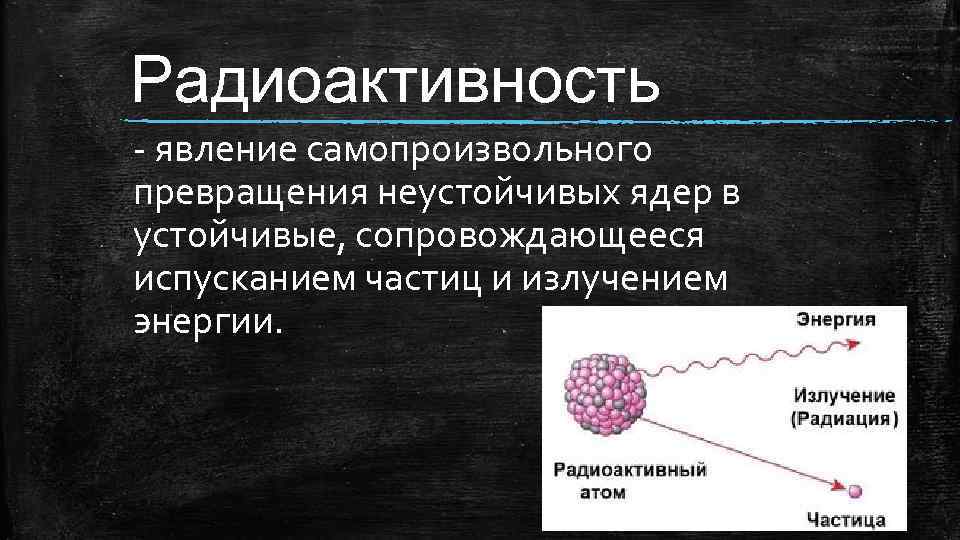 Радиоактивность

- явление самопроизвольного превращения неустойчивых ядер в устойчивые, сопровождающееся испусканием частиц и излучением энергии.

Энергия

Излучение (Радиация)

Радиоактивный атом

Частица